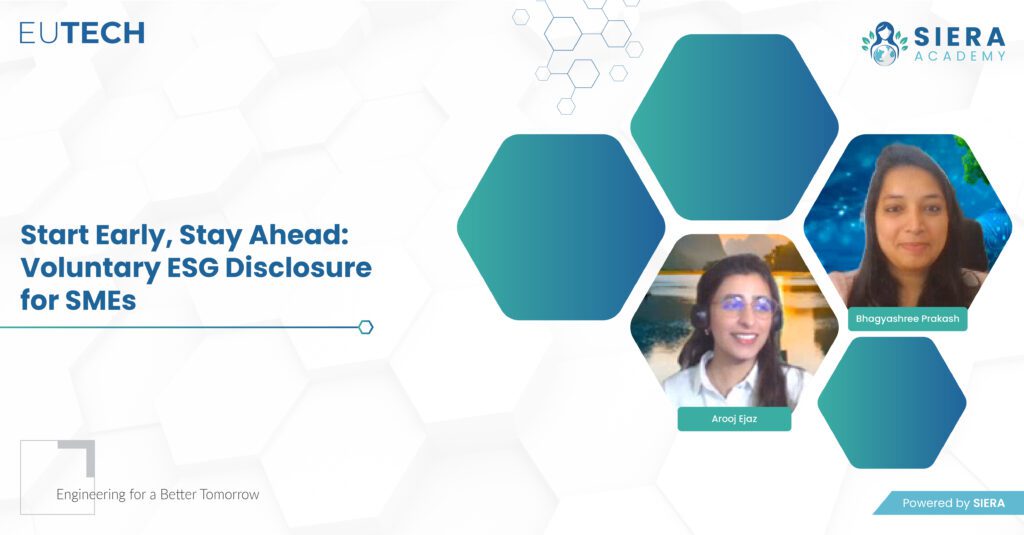 EUTECH

SIERA ACADEMY

Start Early, Stay Ahead: Voluntary ESG Disclosure for SMEs

Bhagyashree Prakash

Arooj Ejaz

Engineering for a Better Tomorrow

Powered by SIERA